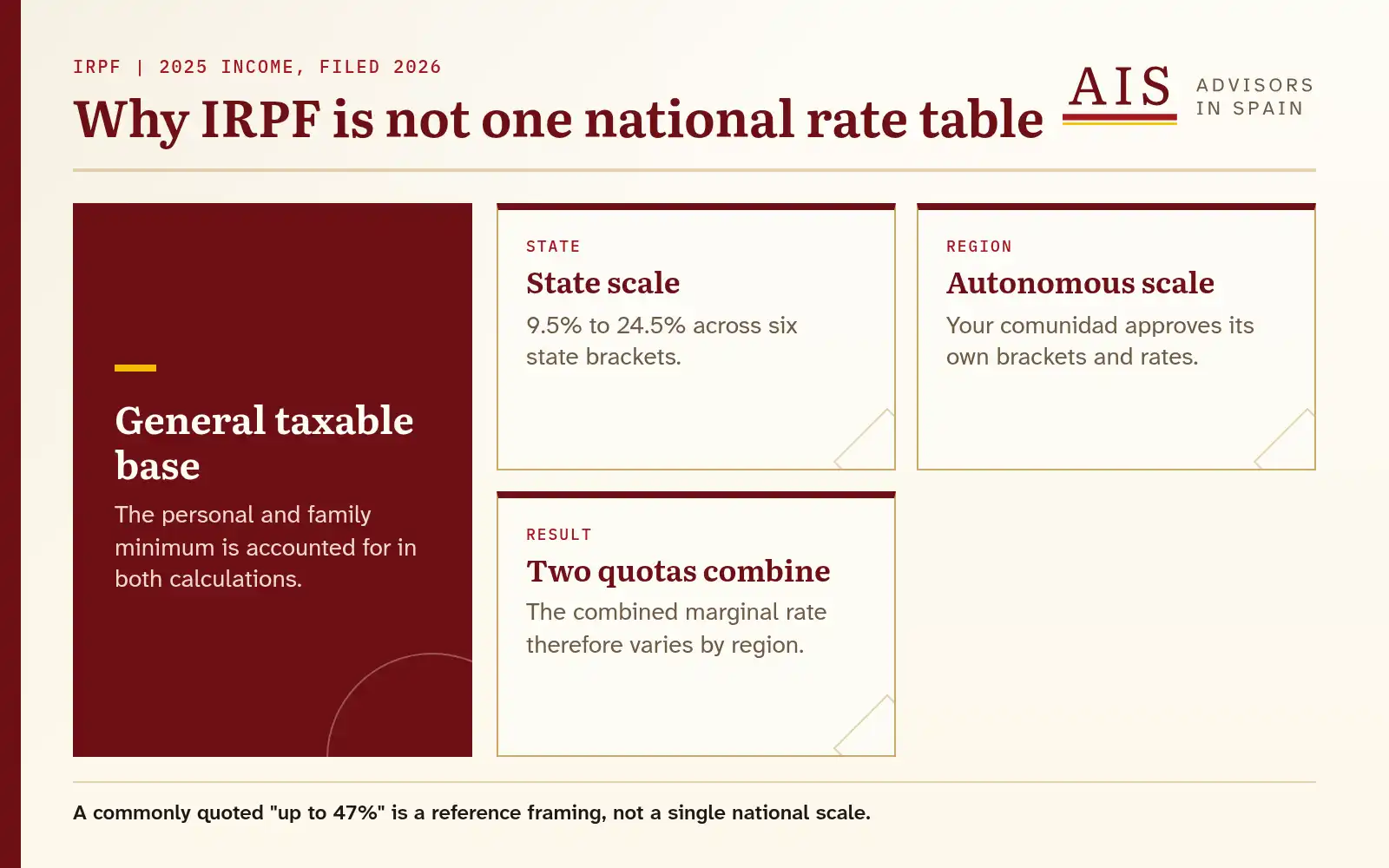 IRPF | 2025 INCOME, FILED 2026

Why IRPF is not one national rate table

AIS

ADVISORS IN SPAIN

General taxable base

The personal and family minimum is accounted for in both calculations.

STATE

State scale

9.5% to 24.5% across six state brackets.

REGION

Autonomous scale

Your comunidad approves its own brackets and rates.

RESULT

Two quotas combine

The combined marginal rate therefore varies by region.

A commonly quoted "up to 47%" is a reference framing, not a single national scale.